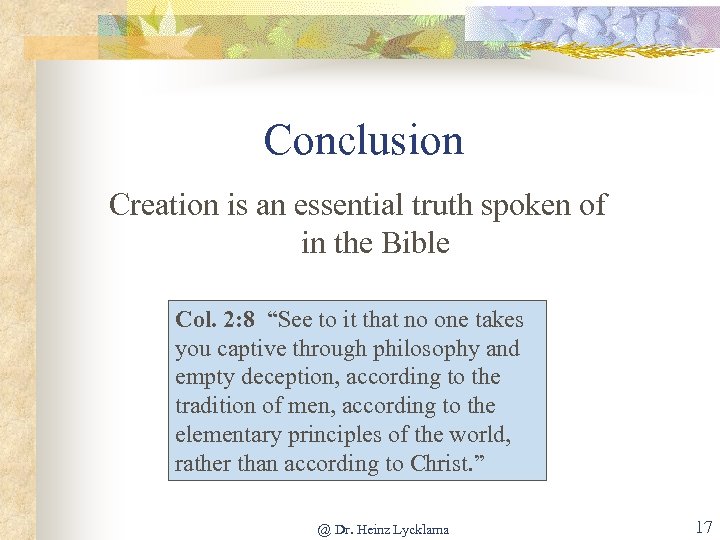 Conclusion

Creation is an essential truth spoken of in the Bible

Col. 2:8 “See to it that no one takes you captive through philosophy and empty deception, according to the tradition of men, according to the elementary principles of the world, rather than according to Christ.”

@ Dr. Heinz Lycklama

17